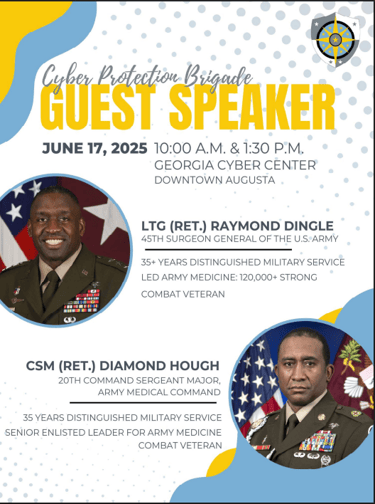 Cyber Protection Brigade

GUEST SPEAKER

JUNE 17, 2025 10:00 A.M. & 1:30 P.M.
GEORGIA CYBER CENTER
DOWNTOWN AUGUSTA

LTG (RET.) RAYMOND DINGLE
45TH SURGEON GENERAL OF THE U.S. ARMY

35+ YEARS DISTINGUISHED MILITARY SERVICE
LED ARMY MEDICINE: 120,000+ STRONG
COMBAT VETERAN

CSM (RET.) DIAMOND HOUGH
20TH COMMAND SERGEANT MAJOR, ARMY MEDICAL COMMAND

35 YEARS DISTINGUISHED MILITARY SERVICE
SENIOR ENLISTED LEADER FOR ARMY MEDICINE
COMBAT VETERAN